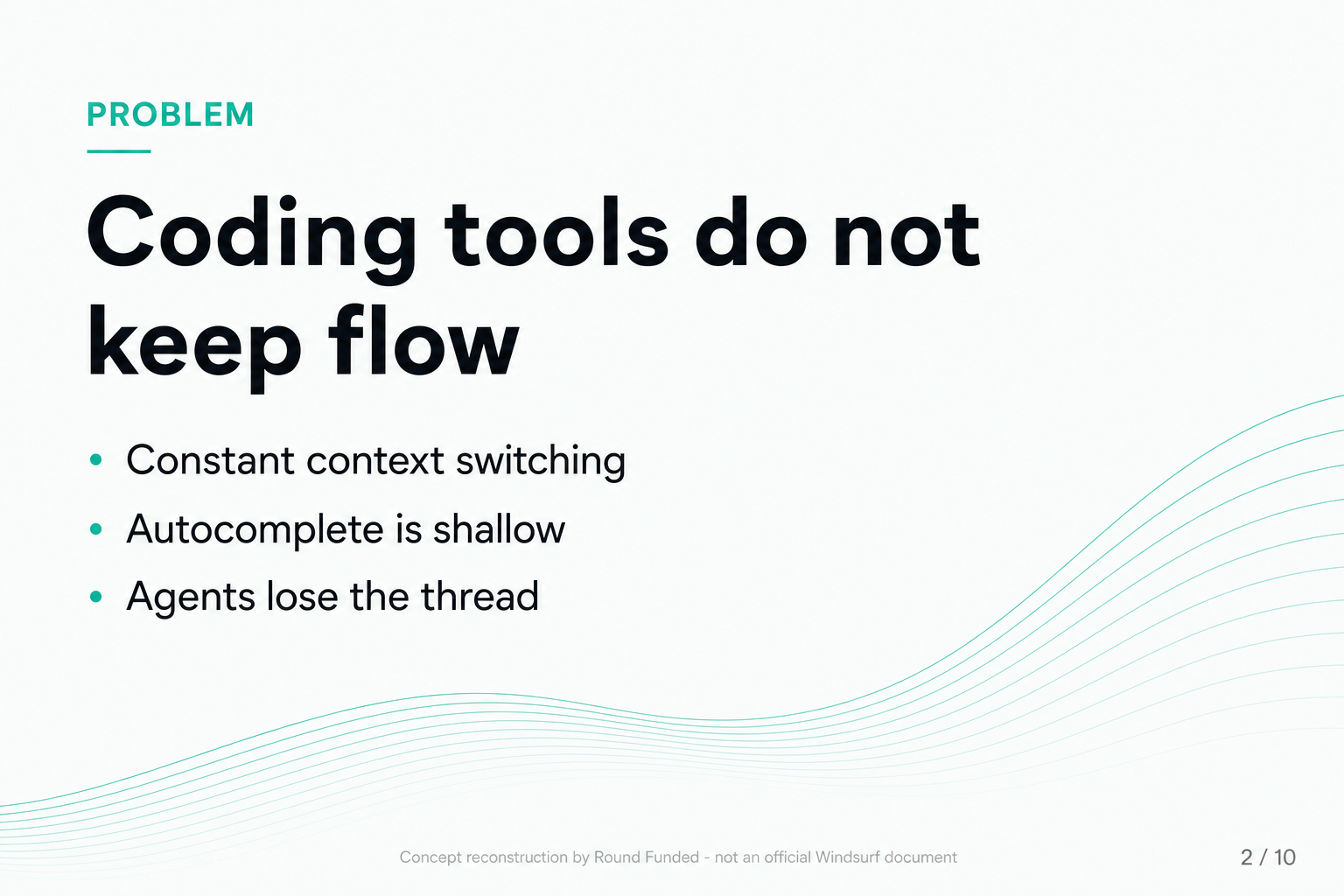 PROBLEM

Coding tools do not keep flow

• Constant context switching
• Autocomplete is shallow
• Agents lose the thread

Concept reconstruction by Round Funded - not an official Windsurf document

2 / 10